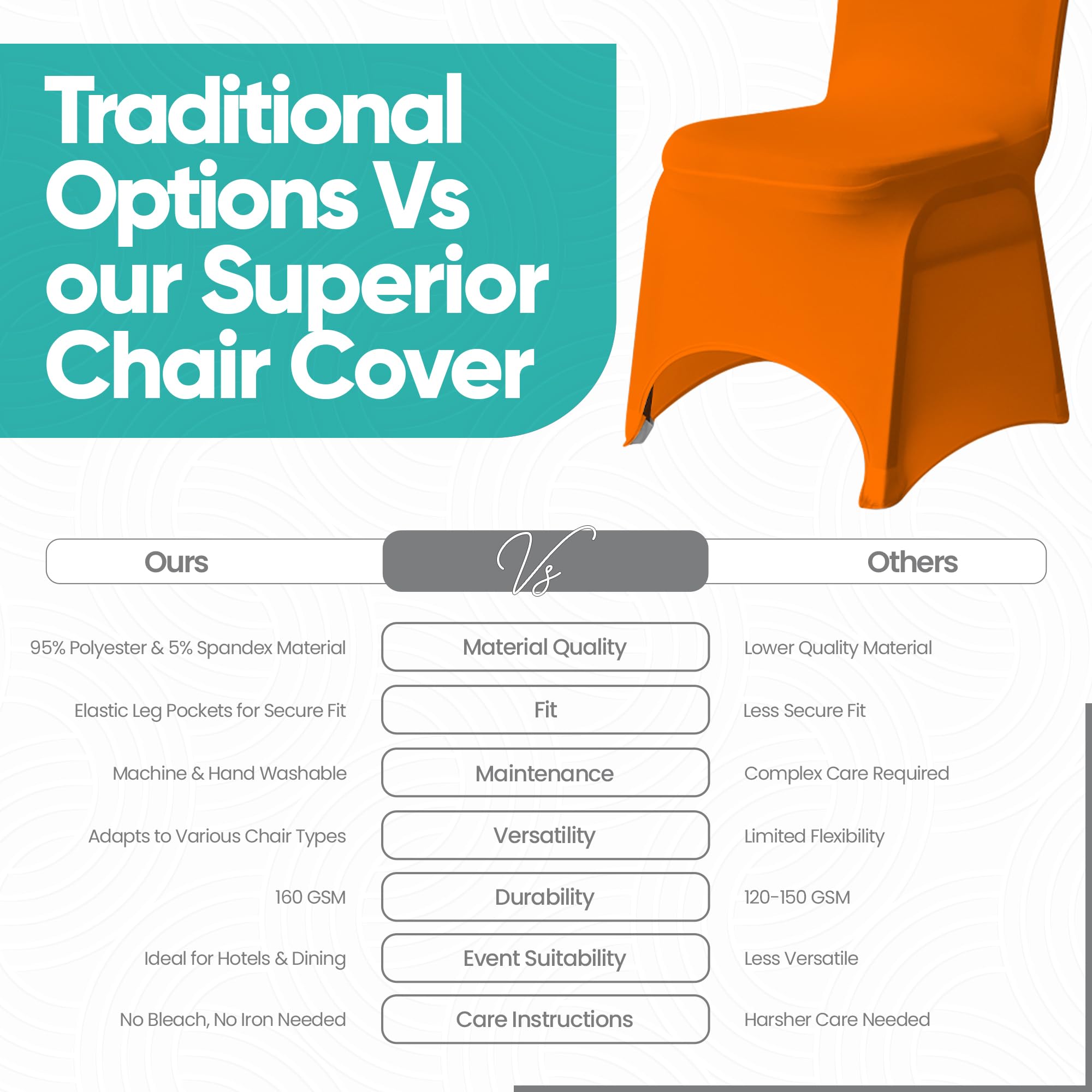 Traditional Options Vs our Superior Chair Cover

| Ours | Vs | Others |
|---|---|---|
| 95% Polyester & 5% Spandex Material | Material Quality | Lower Quality Material |
| Elastic Leg Pockets for Secure Fit | Fit | Less Secure Fit |
| Machine & Hand Washable | Maintenance | Complex Care Required |
| Adapts to Various Chair Types | Versatility | Limited Flexibility |
| 160 GSM | Durability | 120-150 GSM |
| Ideal for Hotels & Dining | Event Suitability | Less Versatile |
| No Bleach, No Iron Needed | Care Instructions | Harsher Care Needed |